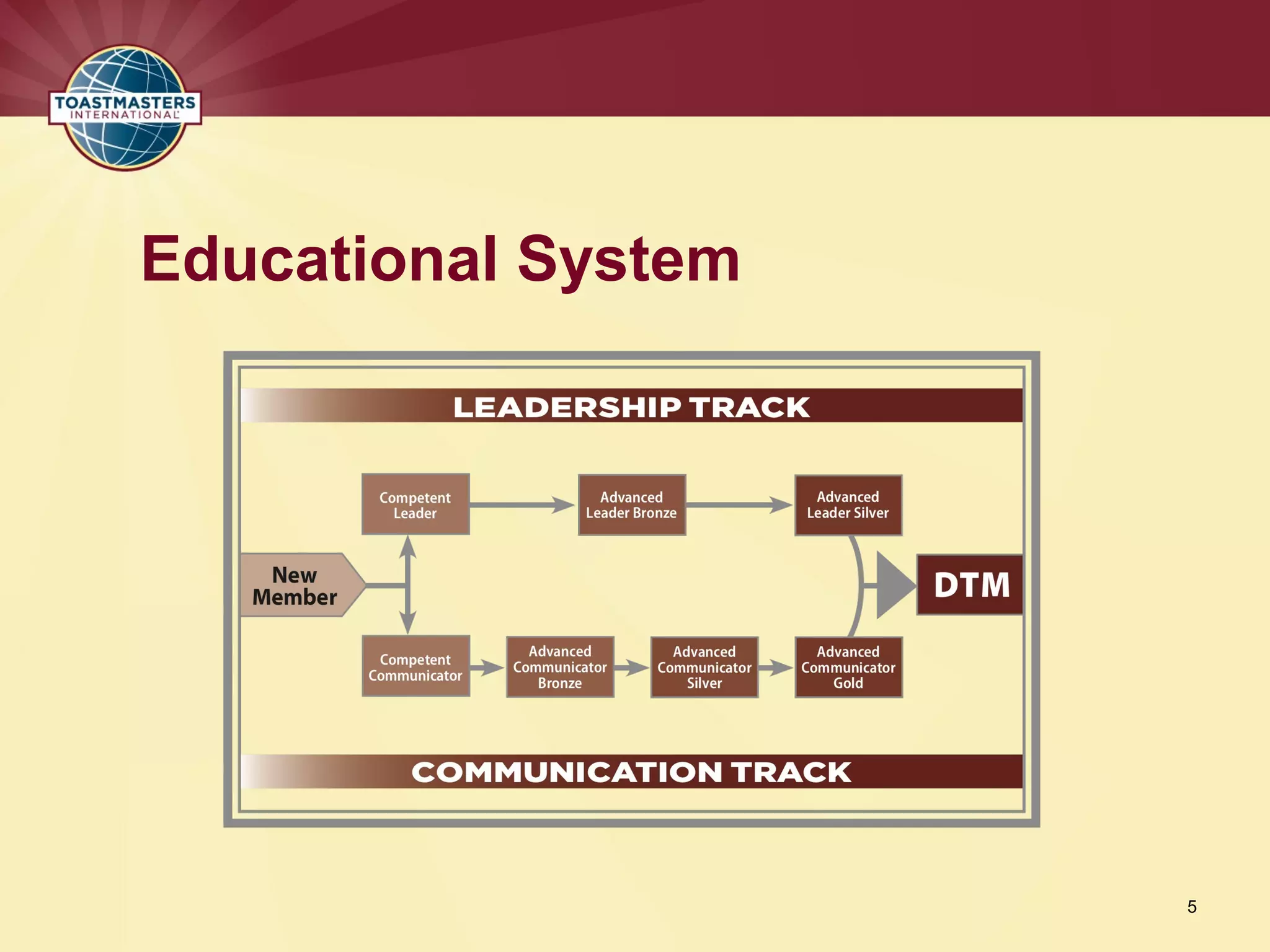 TOASTMASTERS INTERNATIONAL

Educational System

LEADERSHIP TRACK

Competent Leader

Advanced Leader Bronze

Advanced Leader Silver

New Member

DTM

Competent Communicator

Advanced Communicator Bronze

Advanced Communicator Silver

Advanced Communicator Gold

COMMUNICATION TRACK

5